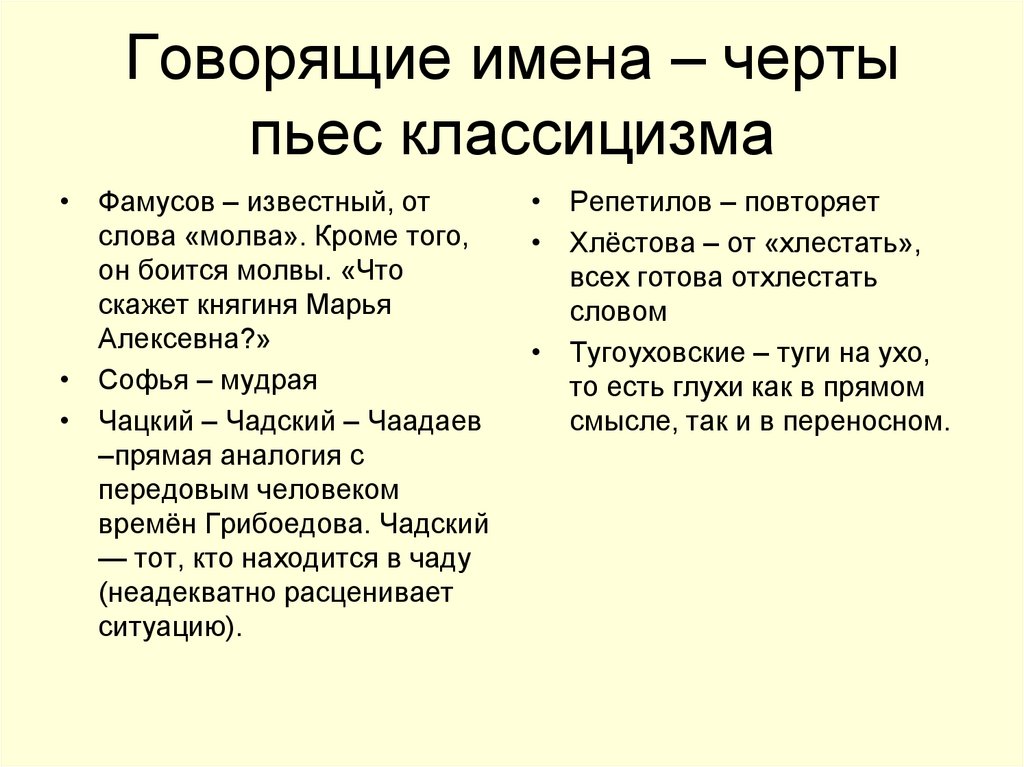 Говорящие имена – черты пьес классицизма

• Фамусов – известный, от слова «молва». Кроме того, он боится молвы. «Что скажет княгиня Марья Алексевна?»
• Софья – мудрая
• Чацкий – Чадский – Чаадаев –прямая аналогия с передовым человеком времён Грибоедова. Чадский — тот, кто находится в чаду (неадекватно расценивает ситуацию).

• Репетилов – повторяет
• Хлёстова – от «хлестать», всех готова отхлестать словом
• Тугоуховские – туги на ухо, то есть глухи как в прямом смысле, так и в переносном.